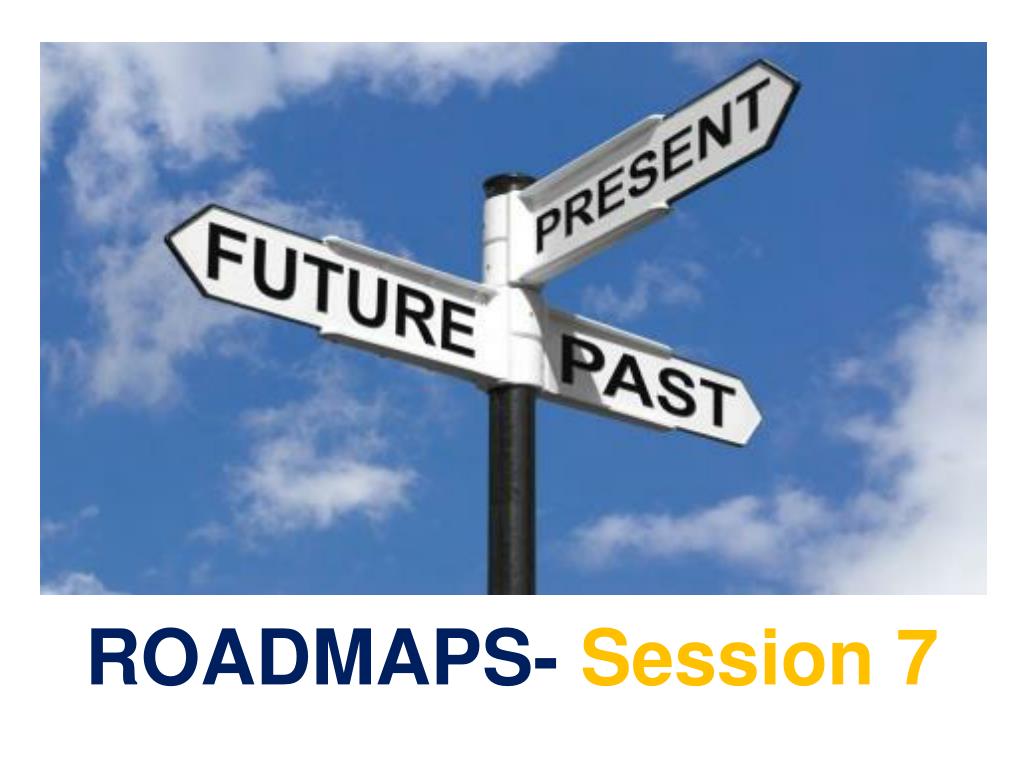 PRESENT
FUTURE
PAST

ROADMAPS- Session 7